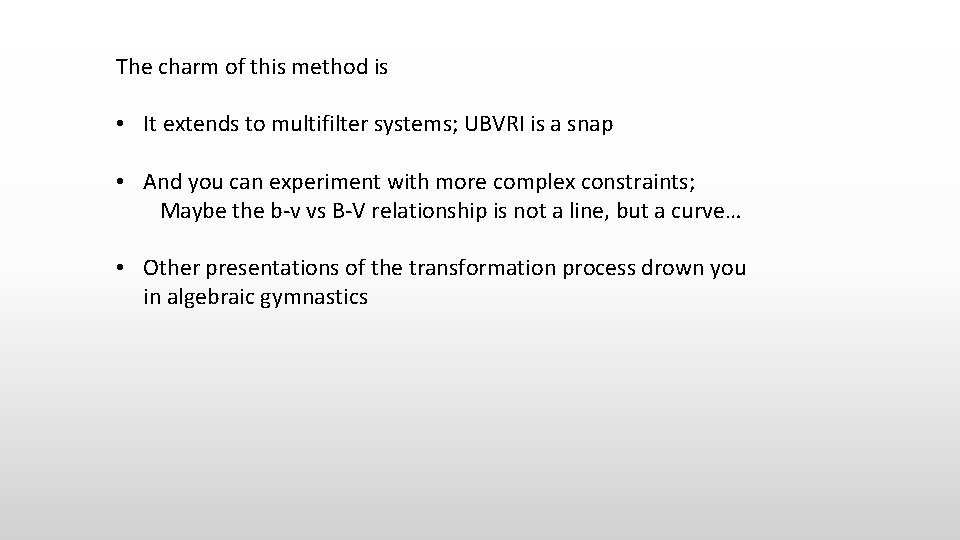 The charm of this method is

• It extends to multifilter systems; UBVRI is a snap

• And you can experiment with more complex constraints;
Maybe the b-v vs B-V relationship is not a line, but a curve…

• Other presentations of the transformation process drown you in algebraic gymnastics